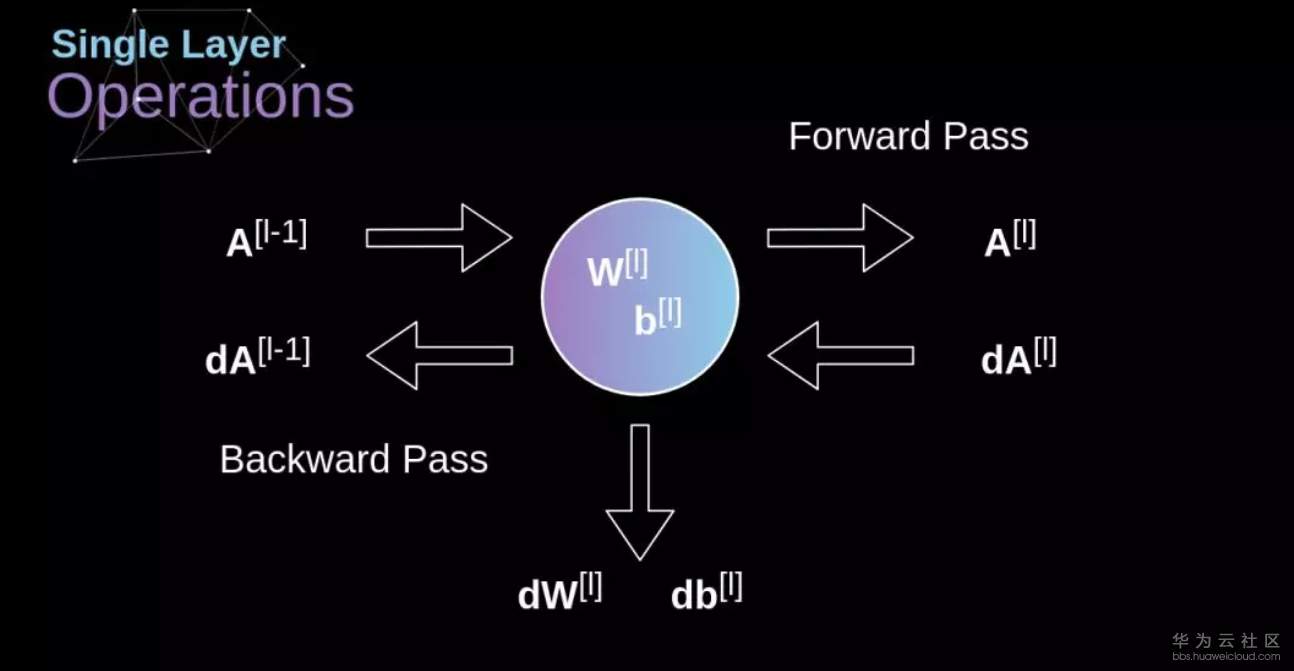 Single Layer
Operations

Forward Pass

$A^{[l-1]}$

$W^{[l]}$
$b^{[l]}$

$A^{[l]}$

$dA^{[l-1]}$

$dA^{[l]}$

Backward Pass

$dW^{[l]}$ $db^{[l]}$

华为云社区
bbs.huaweicloud.com